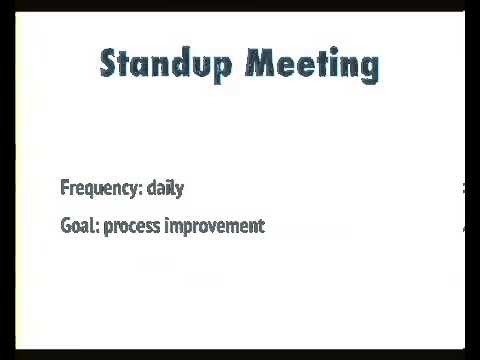 Standup Meeting

Frequency: daily

Goal: process improvement